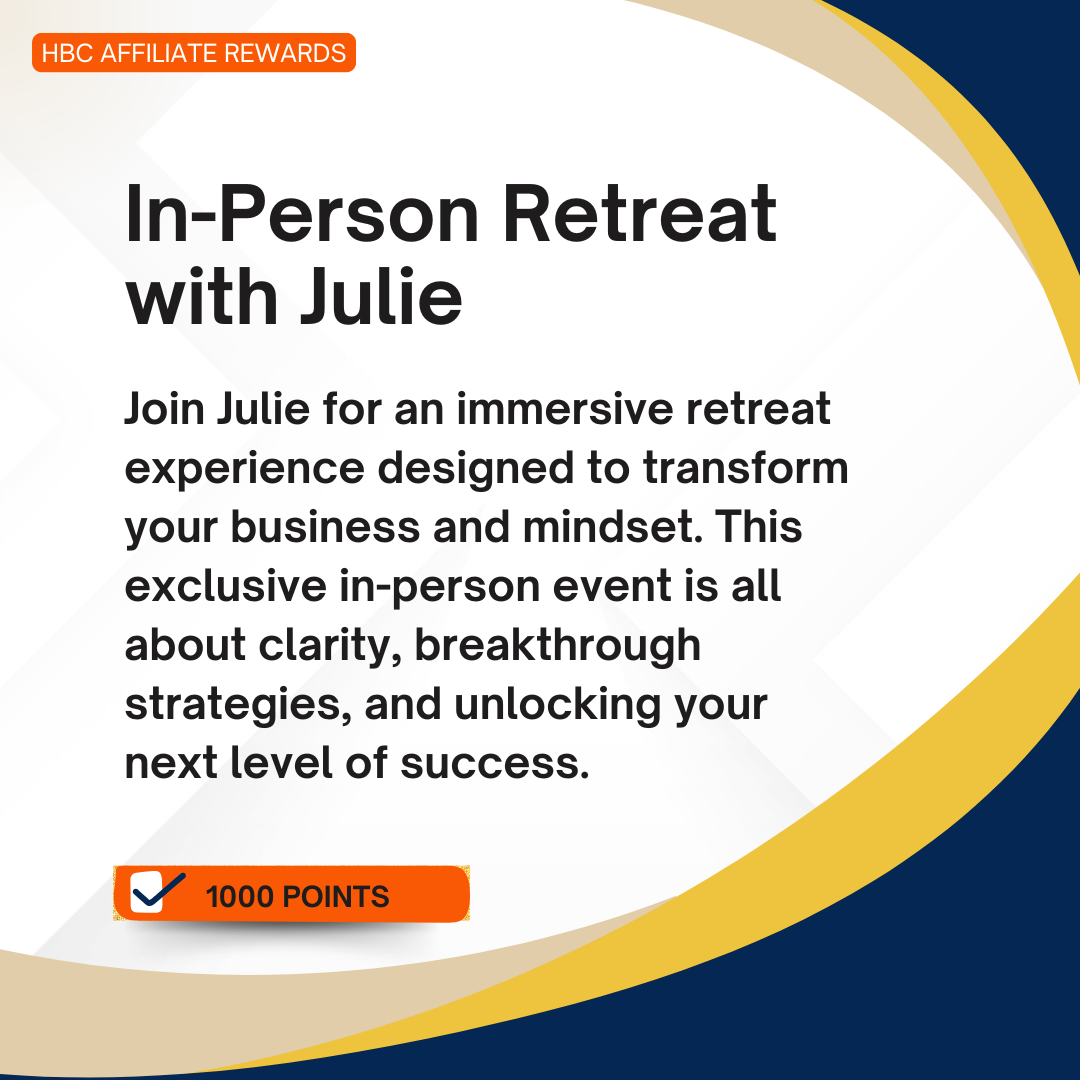 HBC AFFILIATE REWARDS

In-Person Retreat with Julie

Join Julie for an immersive retreat experience designed to transform your business and mindset. This exclusive in-person event is all about clarity, breakthrough strategies, and unlocking your next level of success.

☑ 1000 POINTS